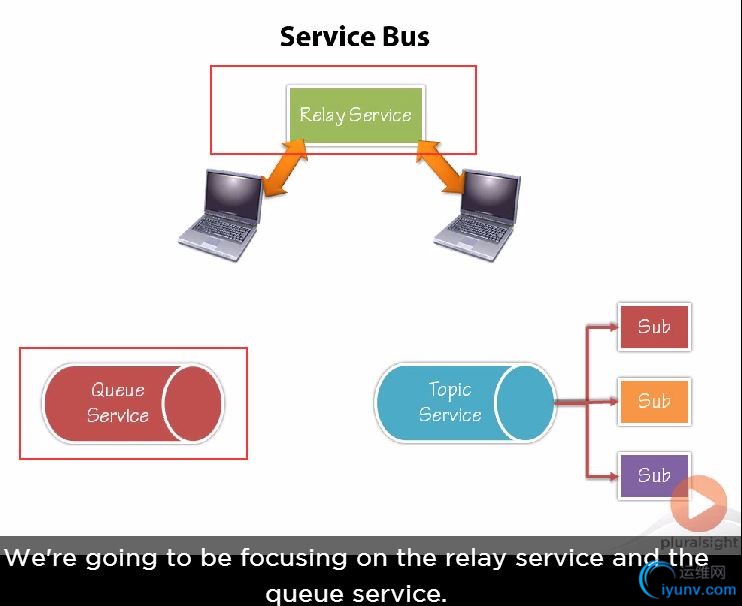 Service Bus

Relay Service

Queue Service

Topic Service

Sub

Sub

Sub

pluralsight

We're going to be focusing on the relay service and the queue service.

运维网
iyunv.com